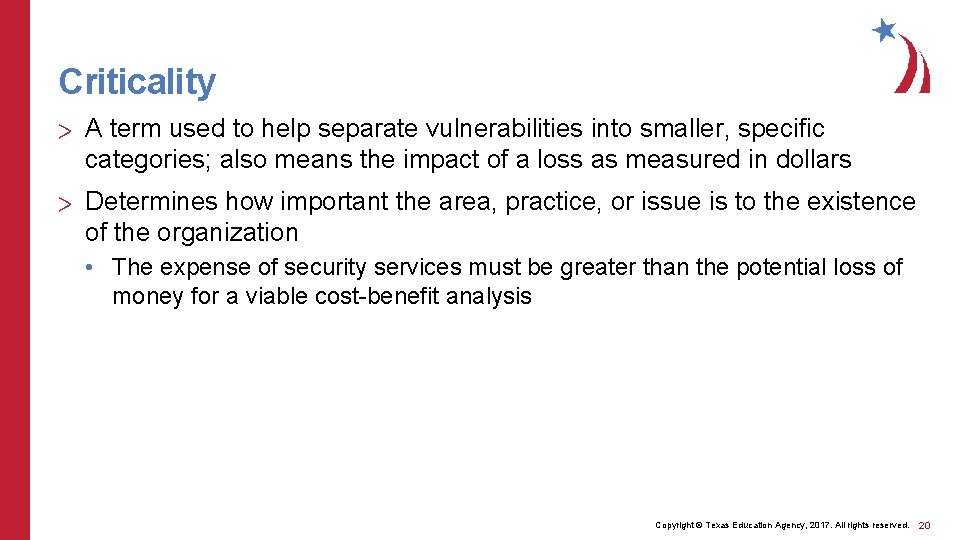 Criticality

> A term used to help separate vulnerabilities into smaller, specific categories; also means the impact of a loss as measured in dollars

> Determines how important the area, practice, or issue is to the existence of the organization

• The expense of security services must be greater than the potential loss of money for a viable cost-benefit analysis

Copyright © Texas Education Agency, 2017. All rights reserved. 20